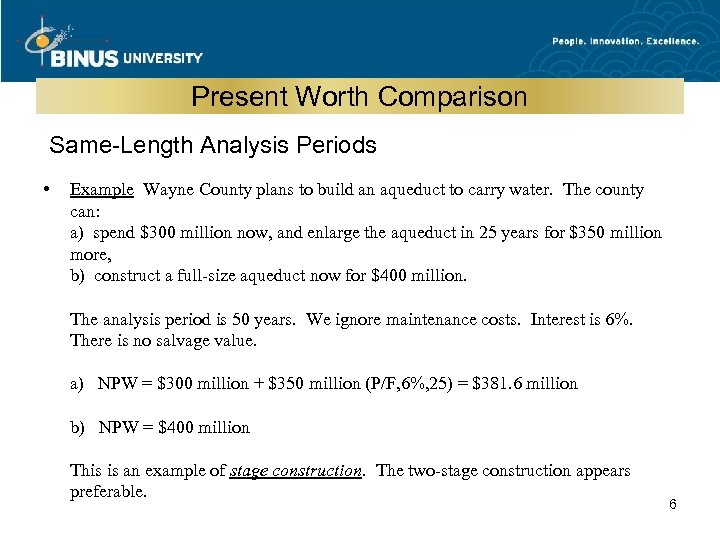 BINUS UNIVERSITY

People. Innovation. Excellence.

Present Worth Comparison

Same-Length Analysis Periods

• Example Wayne County plans to build an aqueduct to carry water. The county can:
a) spend \$300 million now, and enlarge the aqueduct in 25 years for \$350 million more,
b) construct a full-size aqueduct now for \$400 million.

The analysis period is 50 years. We ignore maintenance costs. Interest is 6%. There is no salvage value.

a) NPW = \$300 million + \$350 million (P/F,6%,25) = \$381.6 million

b) NPW = \$400 million

This is an example of stage construction. The two-stage construction appears preferable.

6